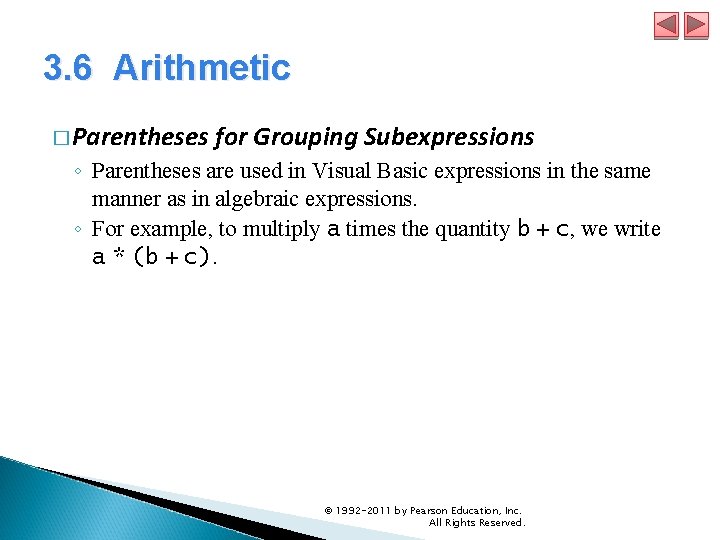 3.6 Arithmetic

□ Parentheses for Grouping Subexpressions

◦ Parentheses are used in Visual Basic expressions in the same manner as in algebraic expressions.

◦ For example, to multiply a times the quantity b + c, we write a * (b + c).

© 1992-2011 by Pearson Education, Inc. All Rights Reserved.